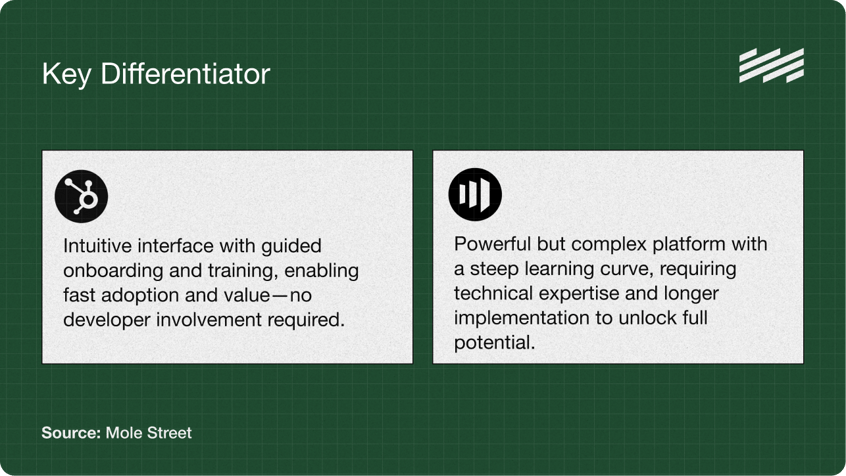 Key Differentiator

Intuitive interface with guided onboarding and training, enabling fast adoption and value—no developer involvement required.

Powerful but complex platform with a steep learning curve, requiring technical expertise and longer implementation to unlock full potential.

Source: Mole Street